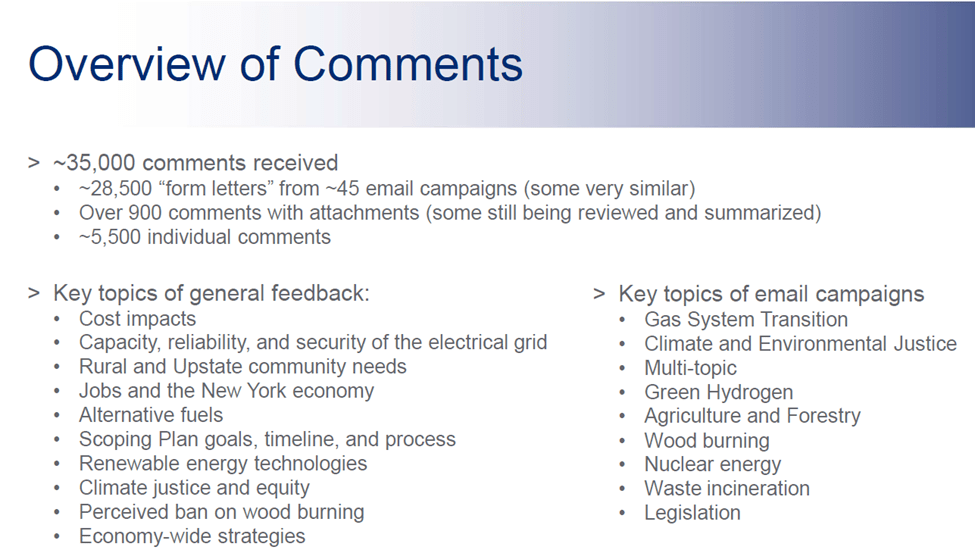 Overview of Comments

> ~35,000 comments received
• ~28,500 “form letters” from ~45 email campaigns (some very similar)
• Over 900 comments with attachments (some still being reviewed and summarized)
• ~5,500 individual comments

> Key topics of general feedback:
• Cost impacts
• Capacity, reliability, and security of the electrical grid
• Rural and Upstate community needs
• Jobs and the New York economy
• Alternative fuels
• Scoping Plan goals, timeline, and process
• Renewable energy technologies
• Climate justice and equity
• Perceived ban on wood burning
• Economy-wide strategies

> Key topics of email campaigns
• Gas System Transition
• Climate and Environmental Justice
• Multi-topic
• Green Hydrogen
• Agriculture and Forestry
• Wood burning
• Nuclear energy
• Waste incineration
• Legislation